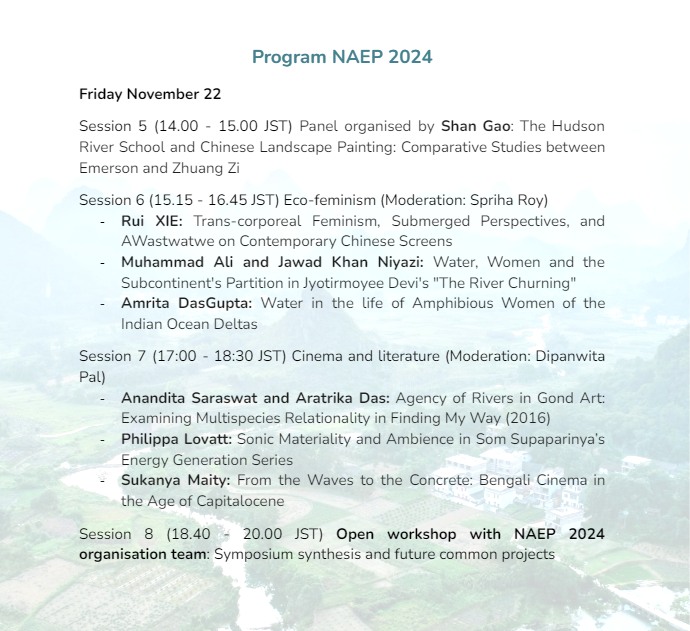 Program NAEP 2024

Friday November 22

Session 5 (14.00 - 15.00 JST) Panel organised by Shan Gao: The Hudson River School and Chinese Landscape Painting: Comparative Studies between Emerson and Zhuang Zi

Session 6 (15.15 - 16.45 JST) Eco-feminism (Moderation: Spriha Roy)
- Rui XIE: Trans-corporeal Feminism, Submerged Perspectives, and AWastwatwe on Contemporary Chinese Screens
- Muhammad Ali and Jawad Khan Niyazi: Water, Women and the Subcontinent's Partition in Jyotirmoyee Devi's "The River Churning"
- Amrita DasGupta: Water in the life of Amphibious Women of the Indian Ocean Deltas

Session 7 (17:00 - 18:30 JST) Cinema and literature (Moderation: Dipanwita Pal)
- Anandita Saraswat and Aratrika Das: Agency of Rivers in Gond Art: Examining Multispecies Relationality in Finding My Way (2016)
- Philippa Lovatt: Sonic Materiality and Ambience in Som Supaparinya's Energy Generation Series
- Sukanya Maity: From the Waves to the Concrete: Bengali Cinema in the Age of Capitalocene

Session 8 (18.40 - 20.00 JST) Open workshop with NAEP 2024 organisation team: Symposium synthesis and future common projects